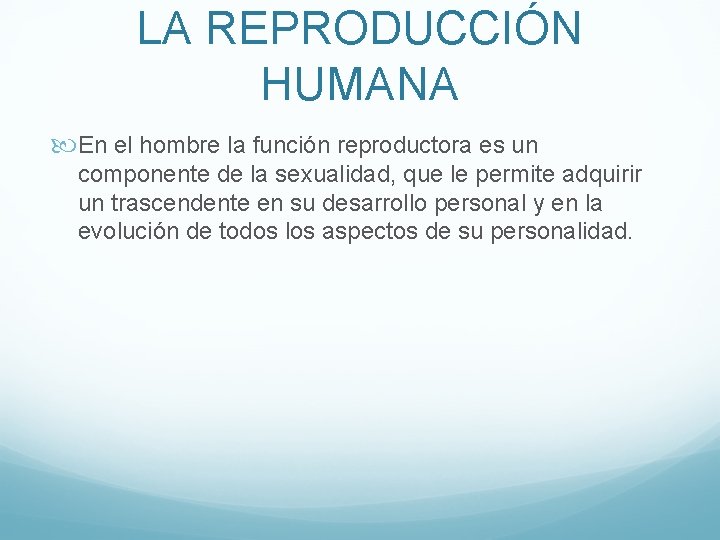 LA REPRODUCCIÓN HUMANA

En el hombre la función reproductora es un componente de la sexualidad, que le permite adquirir un trascendente en su desarrollo personal y en la evolución de todos los aspectos de su personalidad.